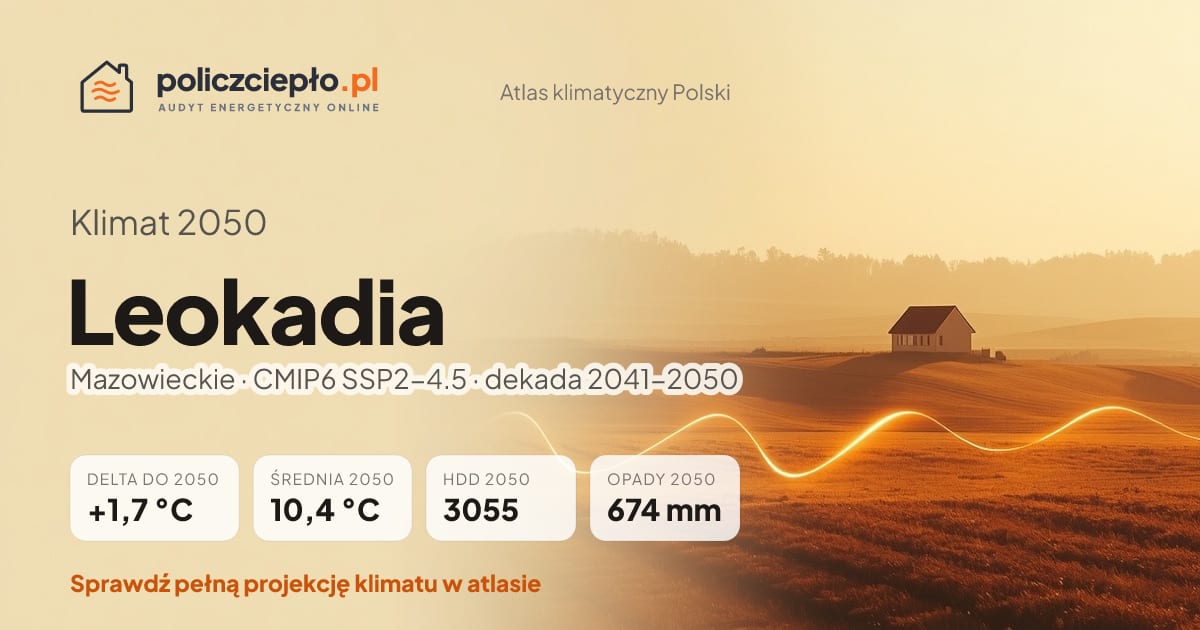 policzciepło.pl
AUDYT ENERGETYCZNY ONLINE

Atlas klimatyczny Polski

Klimat 2050

Leokadia

Mazowieckie · CMIP6 SSP2–4.5 · dekada 2041–2050

DELTA DO 2050
+1,7 °C

ŚREDNIA 2050
10,4 °C

HDD 2050
3055

OPADY 2050
674 mm

Sprawdź pełną projekcję klimatu w atlasie